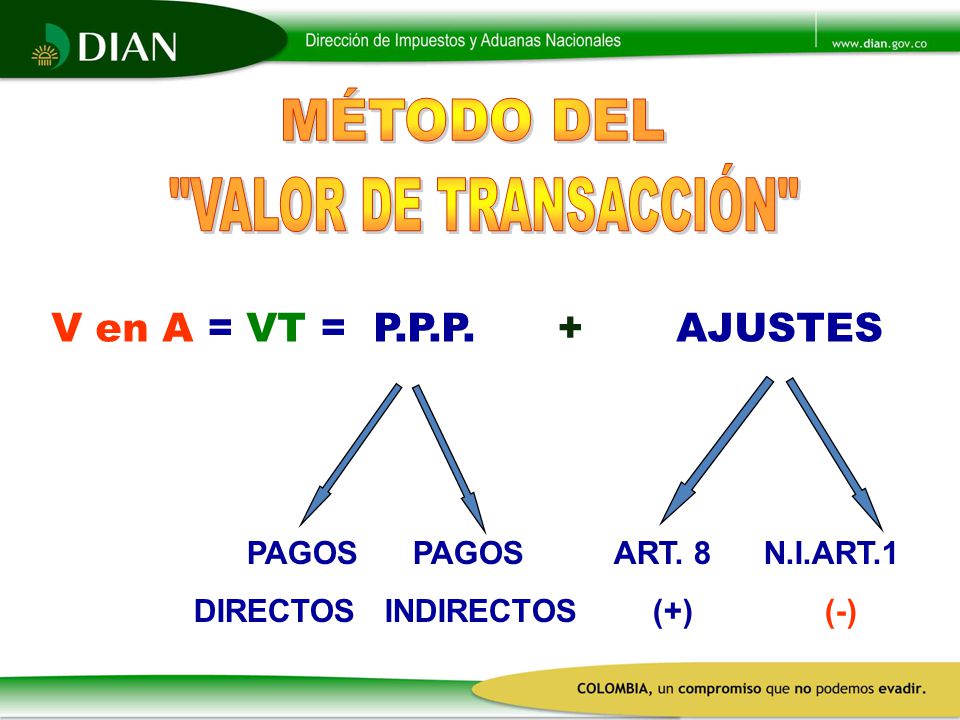 DIAN

Dirección de Impuestos y Aduanas Nacionales

www.dian.gov.co

MÉTODO DEL "VALOR DE TRANSACCIÓN"

V en A = VT = P.P.P. + AJUSTES

PAGOS DIRECTOS

PAGOS INDIRECTOS

ART. 8 (+)

N.I.ART.1 (-)

COLOMBIA, un compromiso que no podemos evadir.